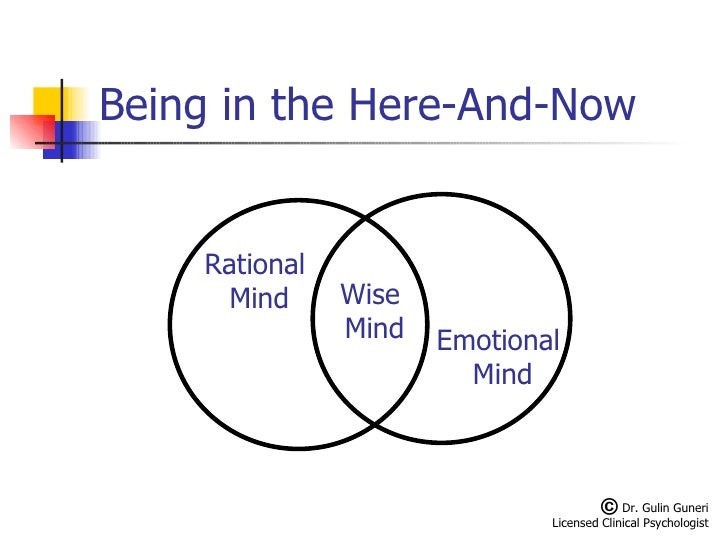 Being in the Here-And-Now

Rational Mind

Wise Mind

Emotional Mind

© Dr. Gulin Guneri
Licensed Clinical Psychologist